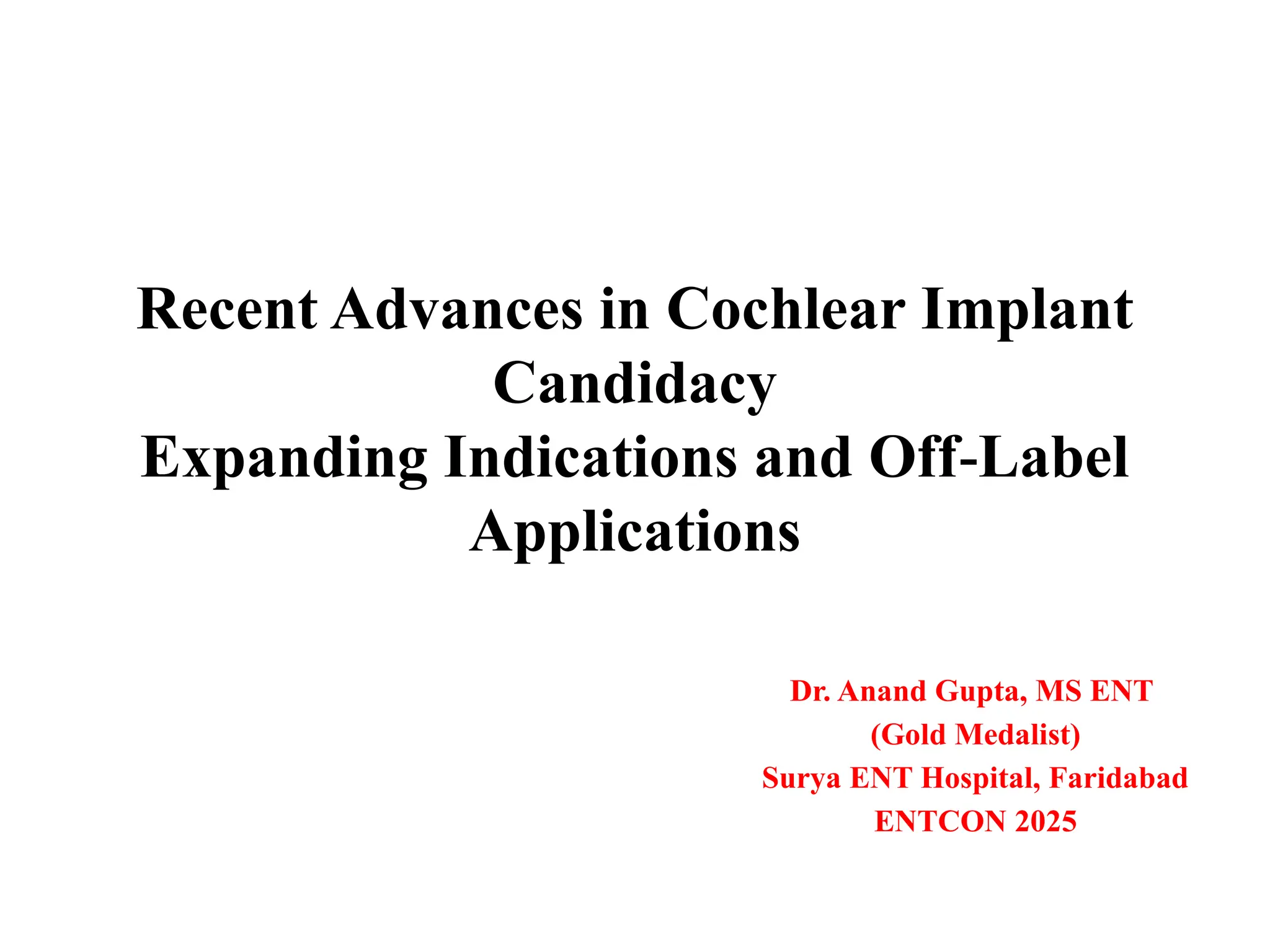 Recent Advances in Cochlear Implant Candidacy
Expanding Indications and Off-Label Applications

Dr. Anand Gupta, MS ENT
(Gold Medalist)
Surya ENT Hospital, Faridabad
ENTCON 2025